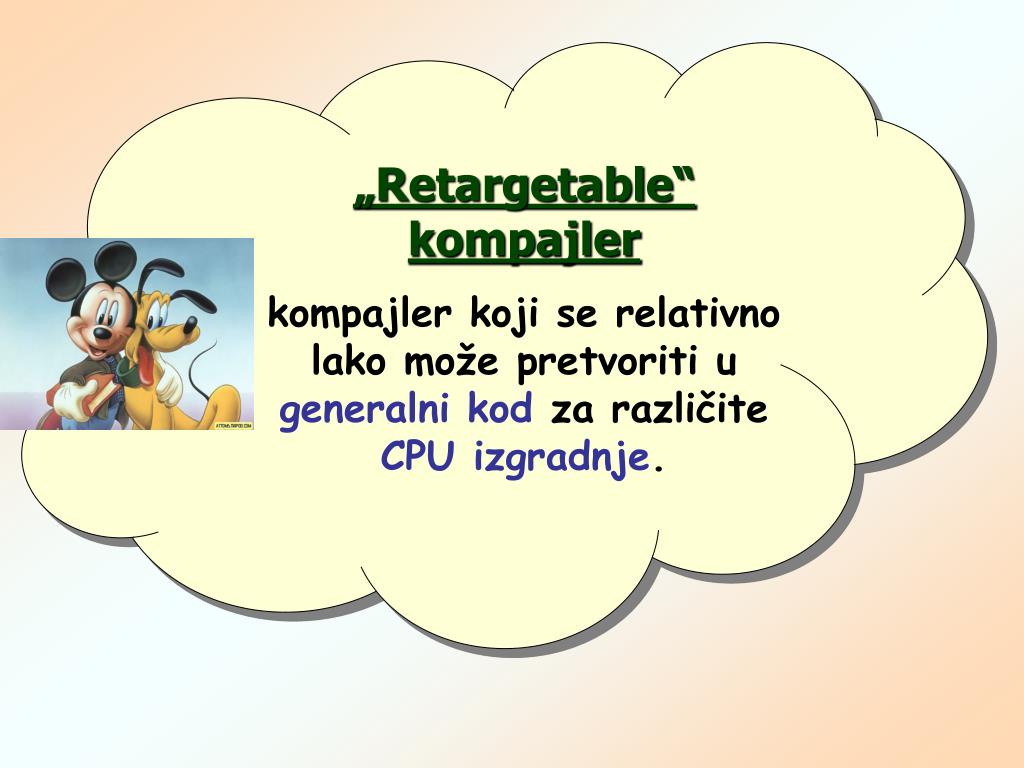 „Retargetable“ kompajler

kompajler koji se relativno lako može pretvoriti u generalni kod za različite CPU izgradnje.